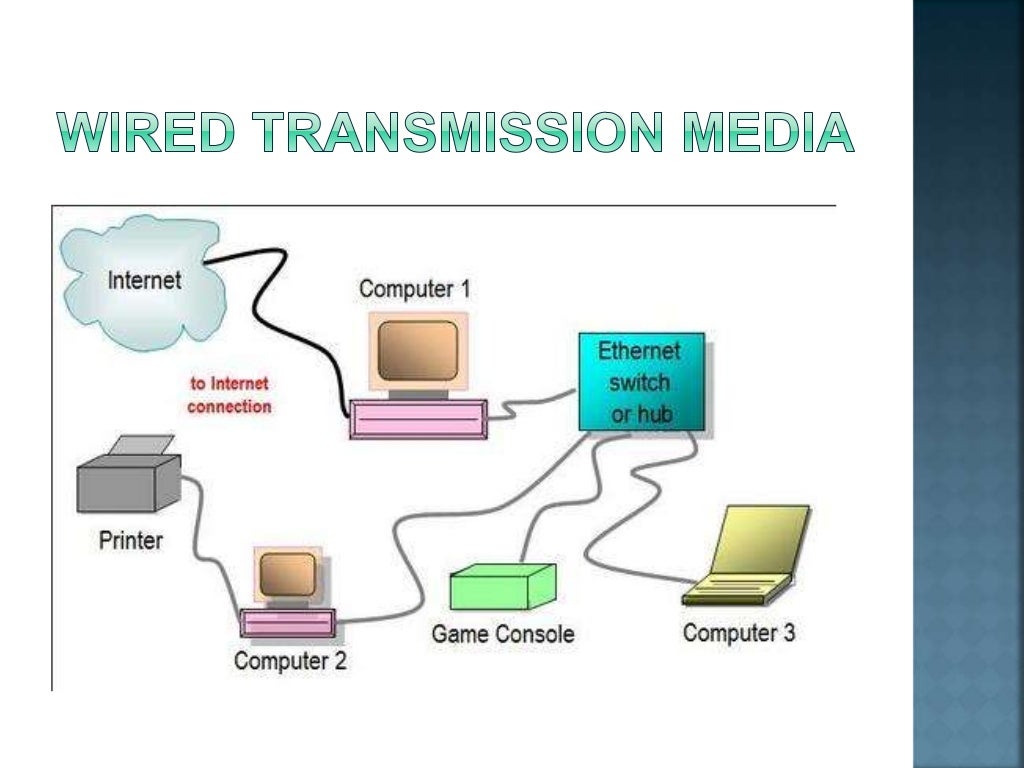 WIRED TRANSMISSION MEDIA

Internet

Computer 1

to Internet connection

Ethernet switch or hub

Printer

Computer 2

Game Console

Computer 3